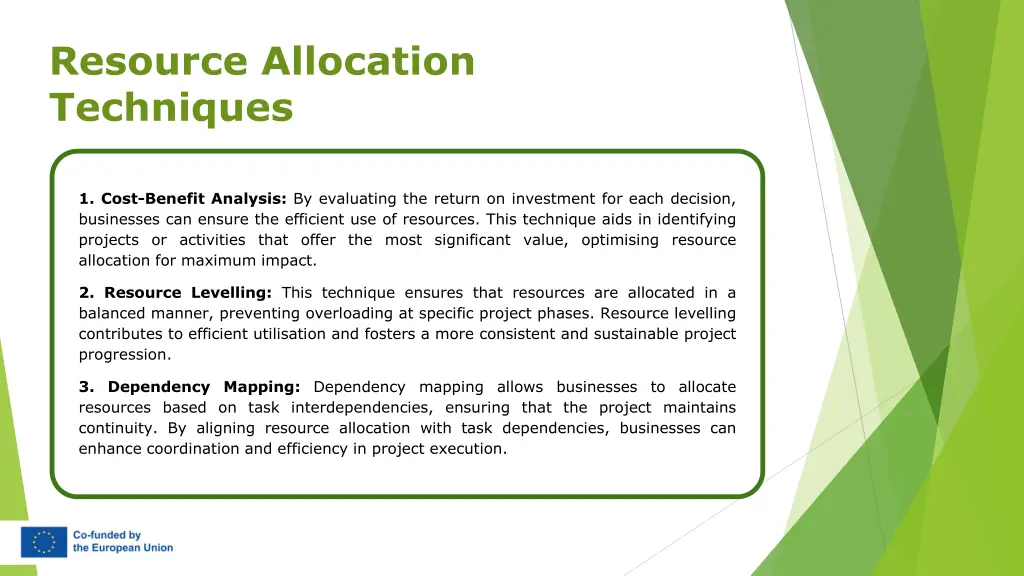 Resource Allocation Techniques

1. Cost-Benefit Analysis: By evaluating the return on investment for each decision, businesses can ensure the efficient use of resources. This technique aids in identifying projects or activities that offer the most significant value, optimising resource allocation for maximum impact.

2. Resource Levelling: This technique ensures that resources are allocated in a balanced manner, preventing overloading at specific project phases. Resource levelling contributes to efficient utilisation and fosters a more consistent and sustainable project progression.

3. Dependency Mapping: Dependency mapping allows businesses to allocate resources based on task interdependencies, ensuring that the project maintains continuity. By aligning resource allocation with task dependencies, businesses can enhance coordination and efficiency in project execution.

Co-funded by the European Union